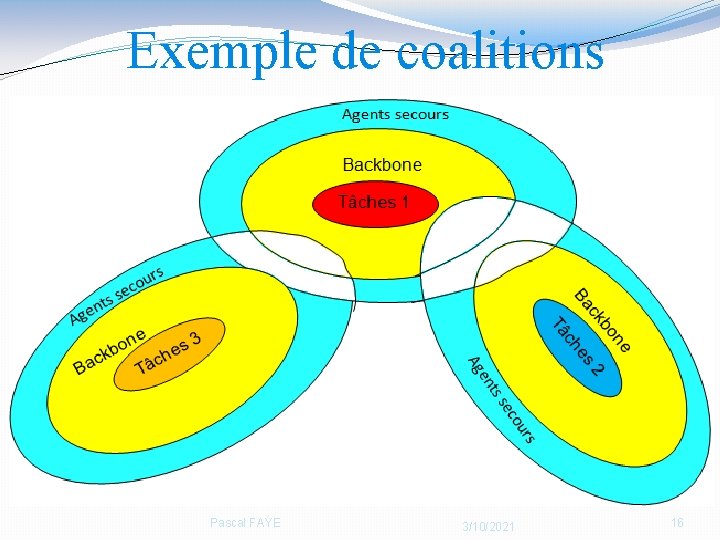 Exemple de coalitions

Agents secours

Backbone

Tâches 1

Agents secours

Backbone

Tâches 3

Backbone

Tâches 2

Agents secours

Pascal FAYE

3/10/2021

16